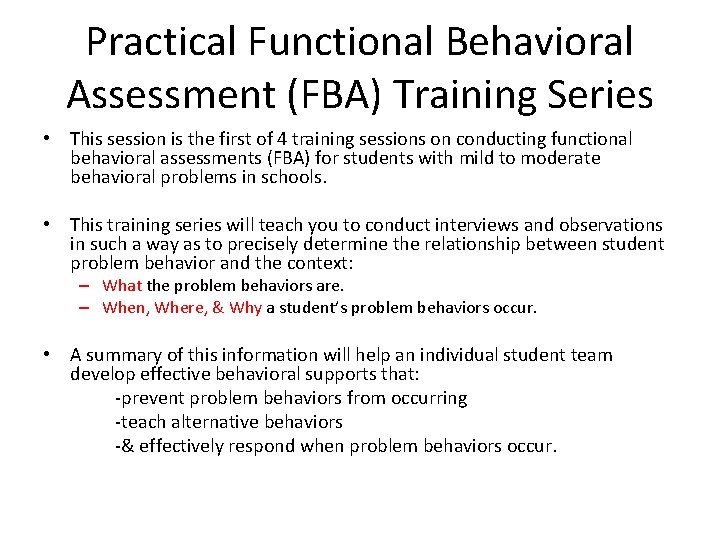 Practical Functional Behavioral Assessment (FBA) Training Series

• This session is the first of 4 training sessions on conducting functional behavioral assessments (FBA) for students with mild to moderate behavioral problems in schools.

• This training series will teach you to conduct interviews and observations in such a way as to precisely determine the relationship between student problem behavior and the context:
– What the problem behaviors are.
– When, Where, & Why a student's problem behaviors occur.

• A summary of this information will help an individual student team develop effective behavioral supports that:
-prevent problem behaviors from occurring
-teach alternative behaviors
-& effectively respond when problem behaviors occur.